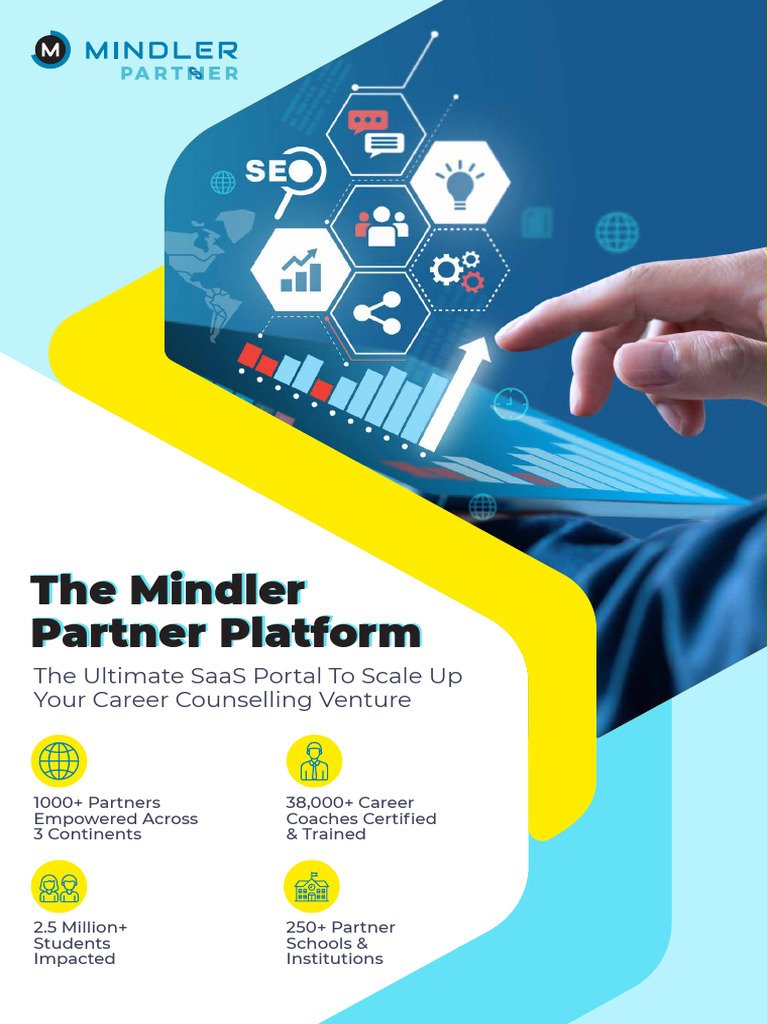 M MINDLER
PARTNER

SEO

The Mindler Partner Platform

The Ultimate SaaS Portal To Scale Up Your Career Counselling Venture

1000+ Partners Empowered Across 3 Continents

38,000+ Career Coaches Certified & Trained

2.5 Million+ Students Impacted

250+ Partner Schools & Institutions